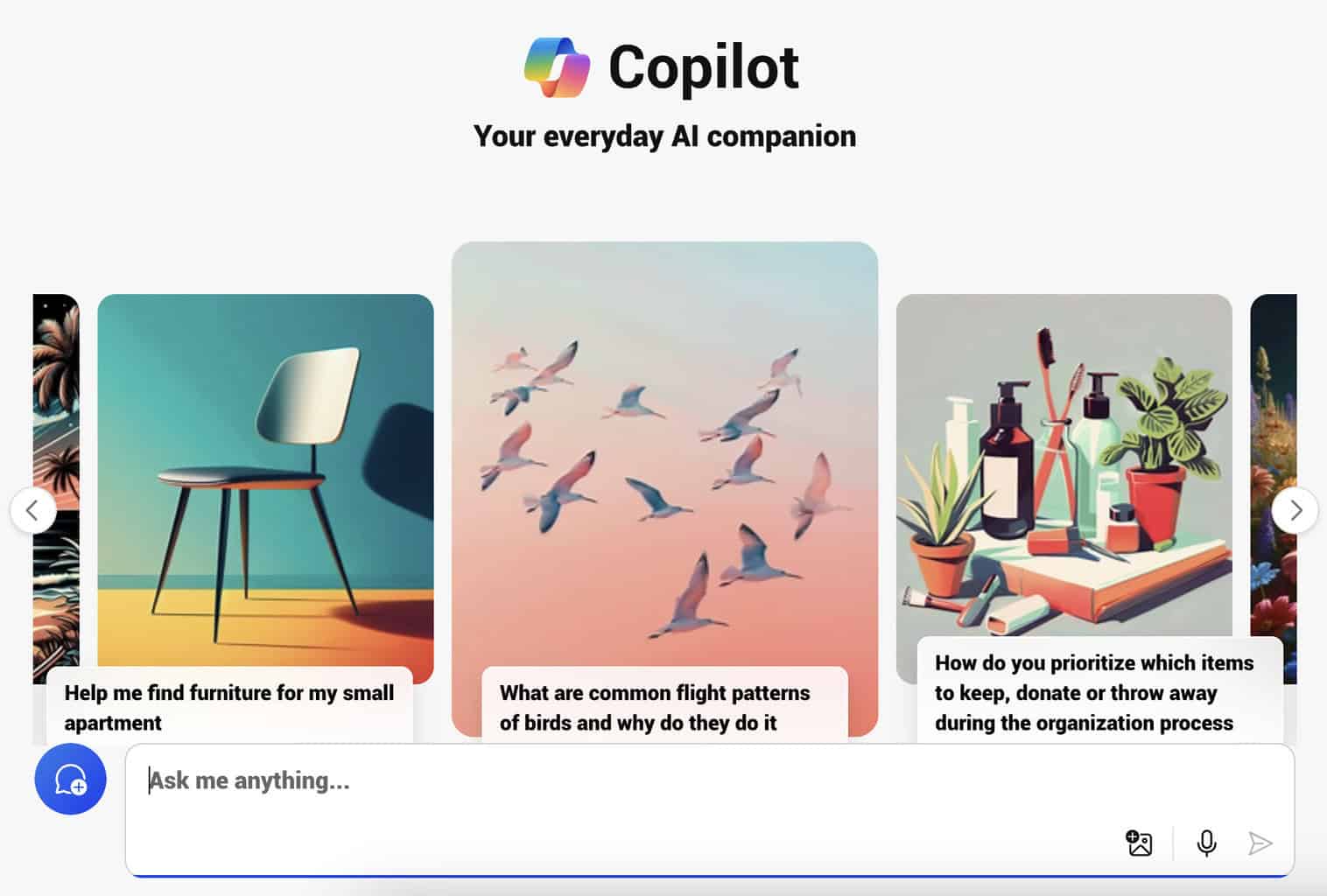 Copilot

Your everyday AI companion

Help me find furniture for my small apartment

What are common flight patterns of birds and why do they do it

How do you prioritize which items to keep, donate or throw away during the organization process

Ask me anything...